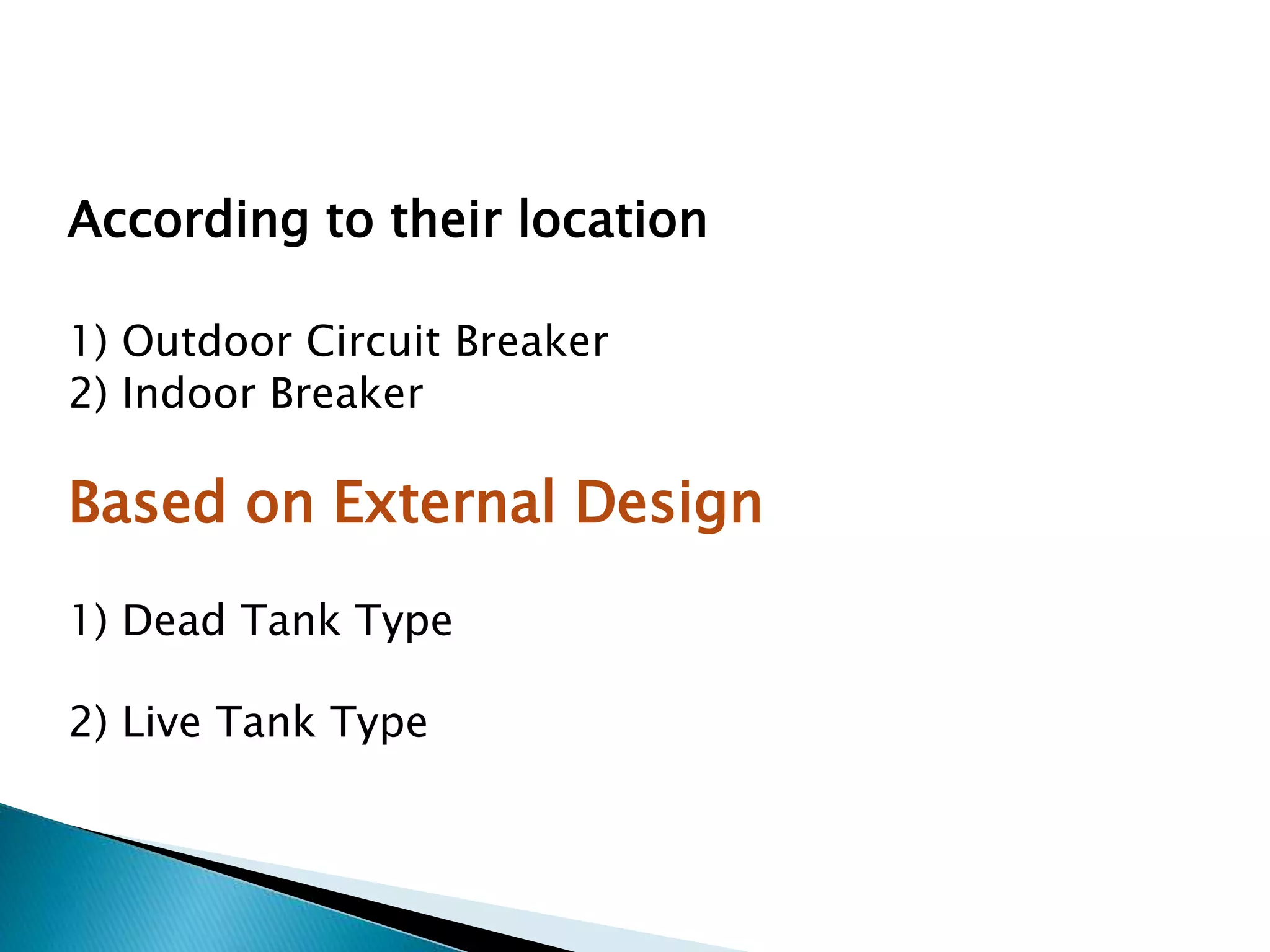 According to their location

1) Outdoor Circuit Breaker
2) Indoor Breaker

Based on External Design

1) Dead Tank Type

2) Live Tank Type